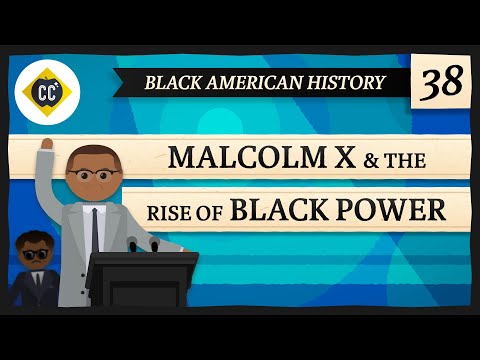 CC

BLACK AMERICAN HISTORY

38

MALCOLM X & THE RISE OF BLACK POWER